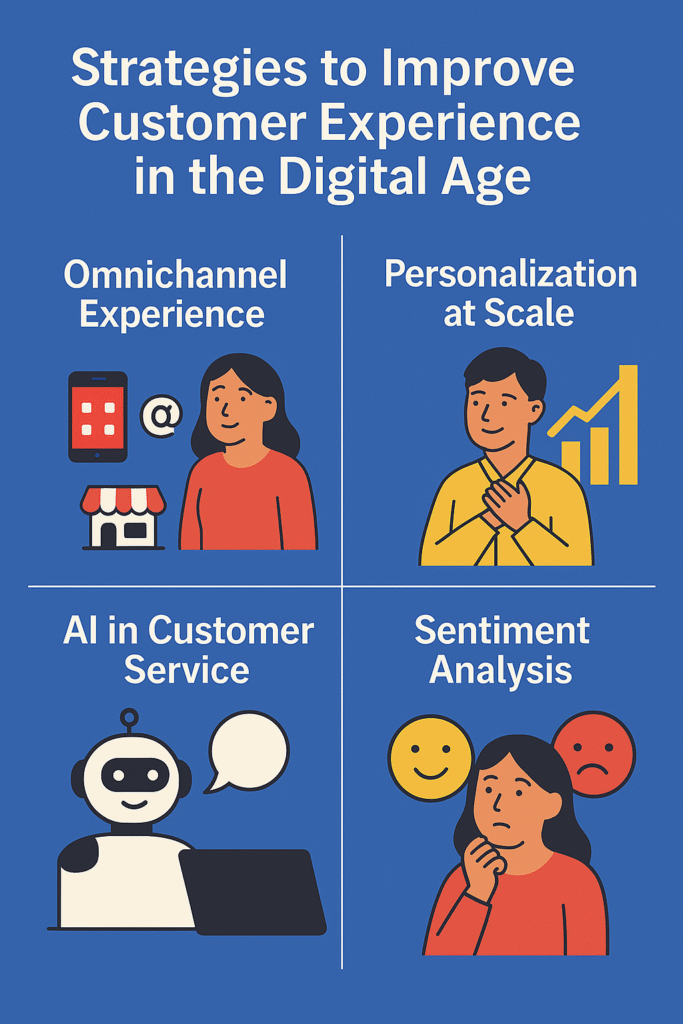 Strategies to Improve Customer Experience in the Digital Age

Omnichannel Experience

@

Personalization at Scale

AI in Customer Service

Sentiment Analysis